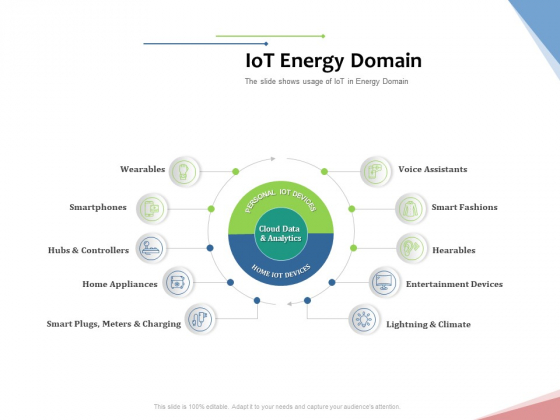 IoT Energy Domain

The slide shows usage of IoT in Energy Domain

Wearables

Smartphones

Hubs & Controllers

Home Appliances

Smart Plugs, Meters & Charging

PERSONAL IOT DEVICES

Cloud Data & Analytics

HOME IOT DEVICES

Voice Assistants

Smart Fashions

Hearables

Entertainment Devices

Lightning & Climate

This slide is 100% editable. Adapt it to your needs and capture your audience's attention.